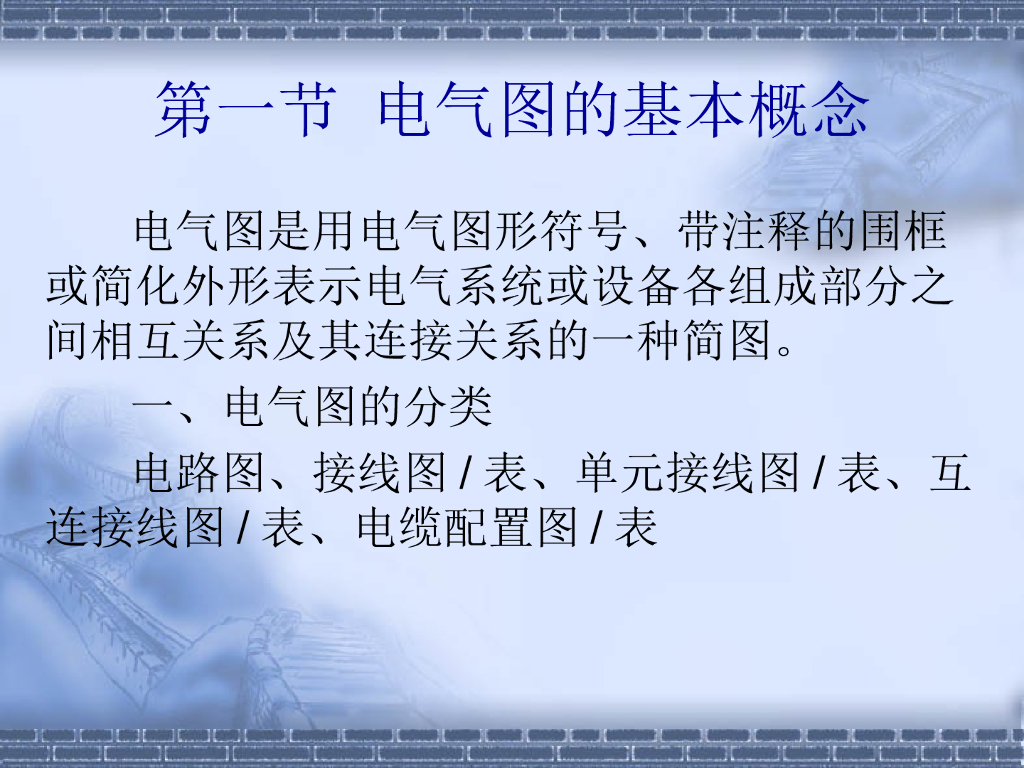 第一节 电气图的基本概念

电气图是用电气图形符号、带注释的围框或简化外形表示电气系统或设备各组成部分之间相互关系及其连接关系的一种简图。

一、电气图的分类

电路图、接线图 / 表、单元接线图 / 表、互连接线图 / 表、电缆配置图 / 表